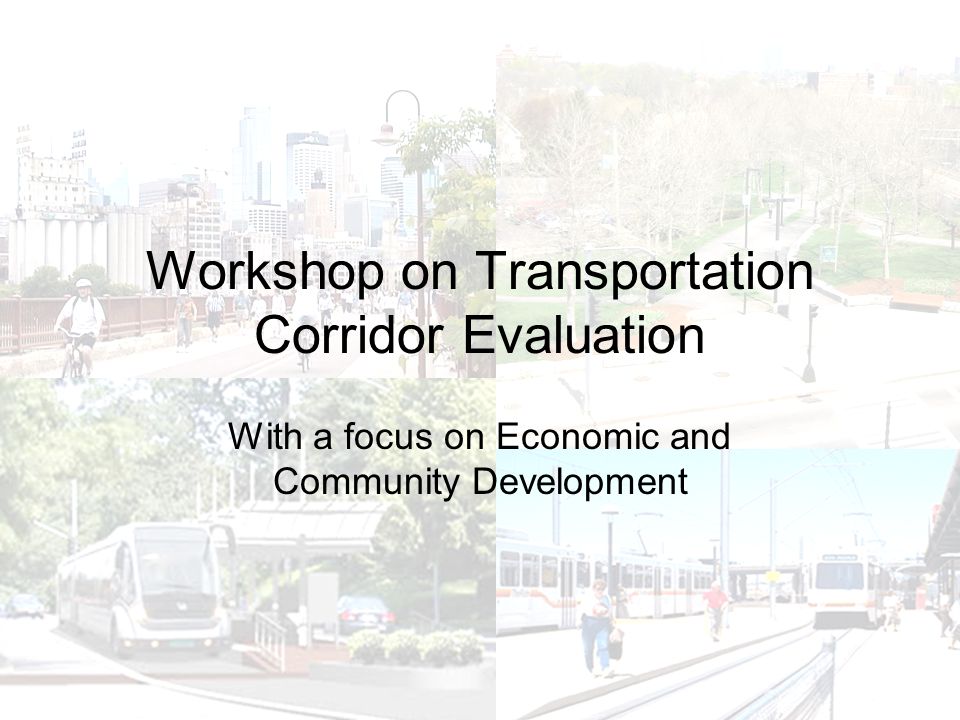 Workshop on Transportation Corridor Evaluation

With a focus on Economic and Community Development